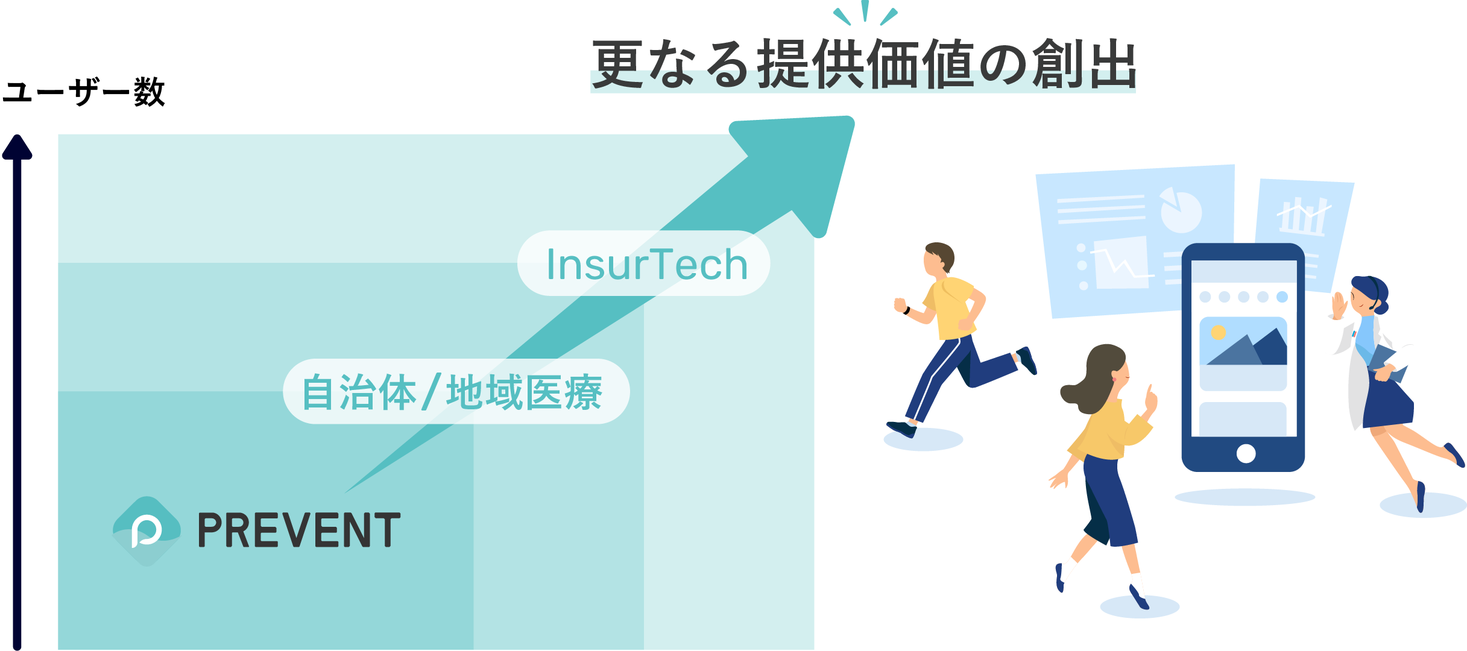 更なる提供価値の創出

ユーザー数

InsurTech

自治体／地域医療

PREVENT